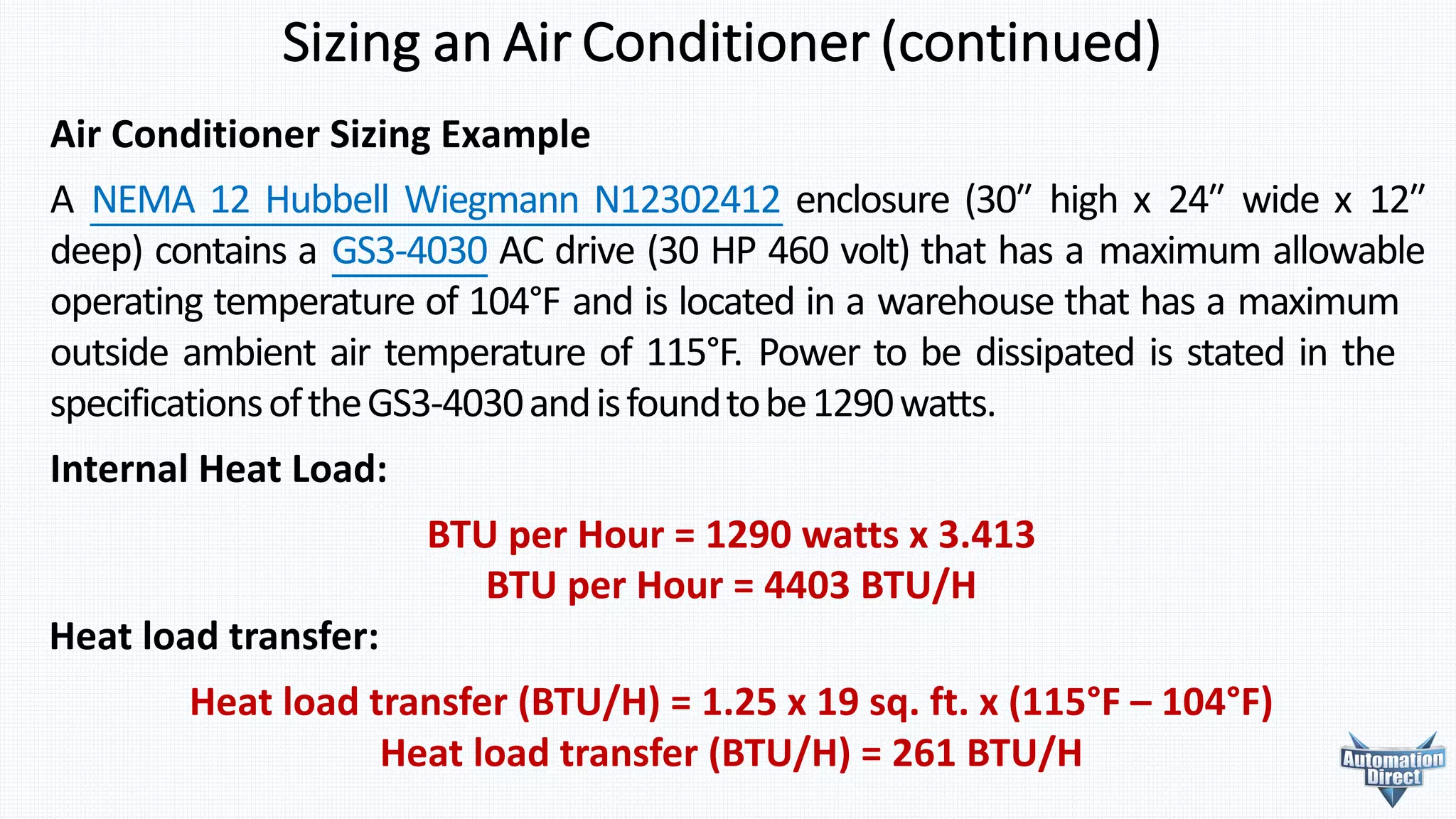 Sizing an Air Conditioner (continued)

Air Conditioner Sizing Example

A NEMA 12 Hubbell Wiegmann N12302412 enclosure (30″ high x 24″ wide x 12″ deep) contains a GS3-4030 AC drive (30 HP 460 volt) that has a maximum allowable operating temperature of 104°F and is located in a warehouse that has a maximum outside ambient air temperature of 115°F. Power to be dissipated is stated in the specifications of the GS3-4030 and is found to be 1290 watts.

Internal Heat Load:

BTU per Hour = 1290 watts x 3.413
BTU per Hour = 4403 BTU/H

Heat load transfer:

Heat load transfer (BTU/H) = 1.25 x 19 sq. ft. x (115°F – 104°F)
Heat load transfer (BTU/H) = 261 BTU/H

Automation Direct